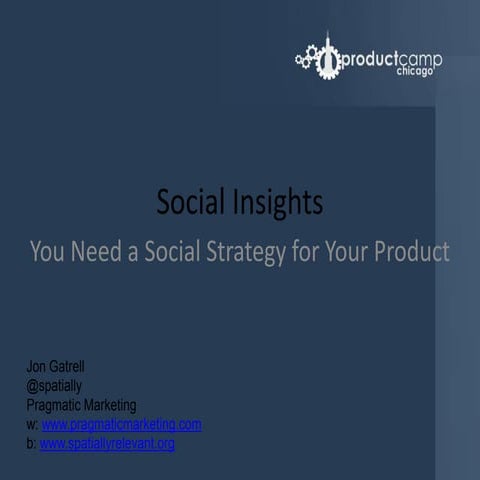 productcamp chicago

Social Insights

You Need a Social Strategy for Your Product

Jon Gatrell
@spatially
Pragmatic Marketing
w: www.pragmaticmarketing.com
b: www.spatiallyrelevant.org